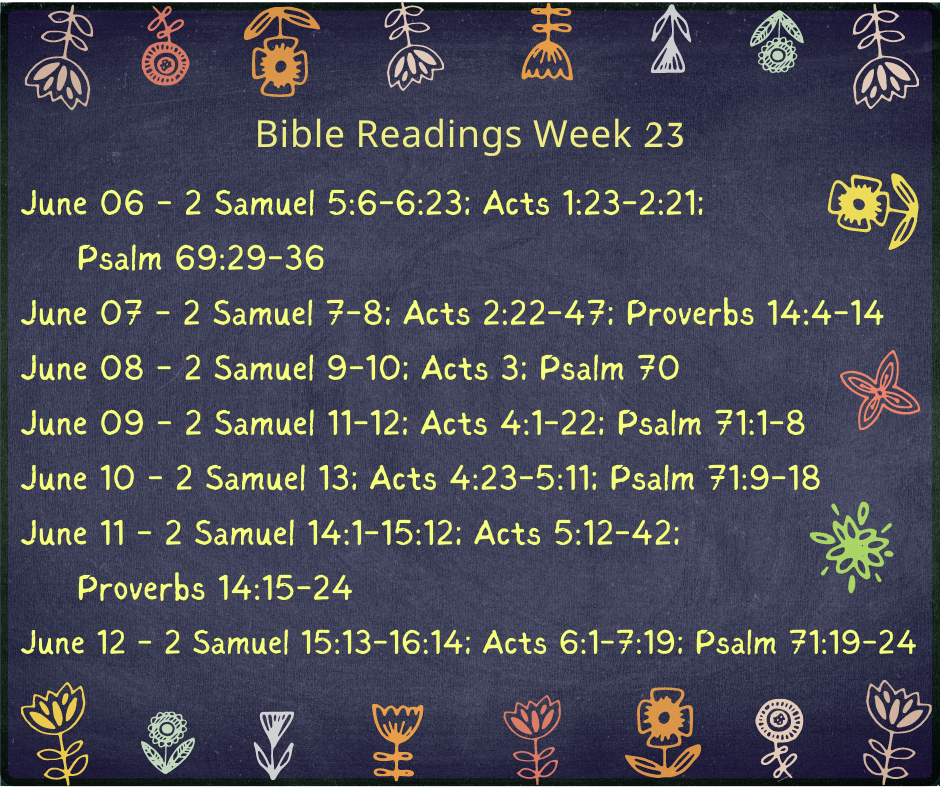 Bible Readings Week 23

June 06 - 2 Samuel 5:6-6:23; Acts 1:23-2:21; Psalm 69:29-36

June 07 - 2 Samuel 7-8; Acts 2:22-47; Proverbs 14:4-14

June 08 - 2 Samuel 9-10; Acts 3; Psalm 70

June 09 - 2 Samuel 11-12; Acts 4:1-22; Psalm 71:1-8

June 10 - 2 Samuel 13; Acts 4:23-5:11; Psalm 71:9-18

June 11 - 2 Samuel 14:1-15:12; Acts 5:12-42; Proverbs 14:15-24

June 12 - 2 Samuel 15:13-16:14; Acts 6:1-7:19; Psalm 71:19-24